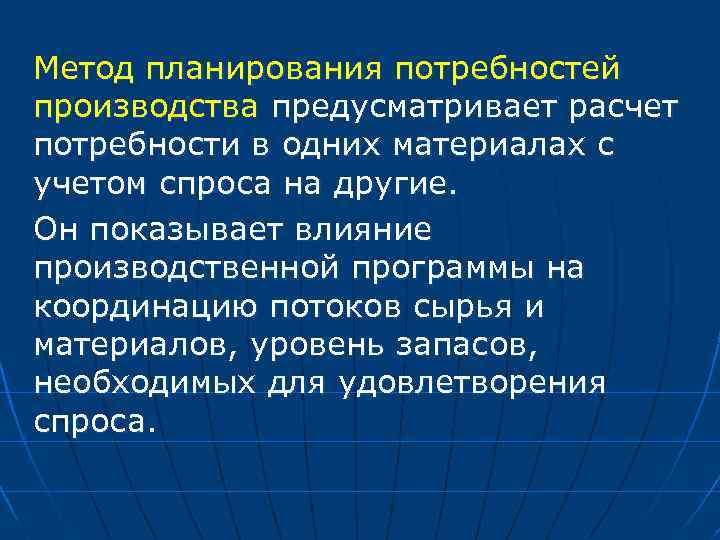 Метод планирования потребностей производства предусматривает расчет потребности в одних материалах с учетом спроса на другие.

Он показывает влияние производственной программы на координацию потоков сырья и материалов, уровень запасов, необходимых для удовлетворения спроса.